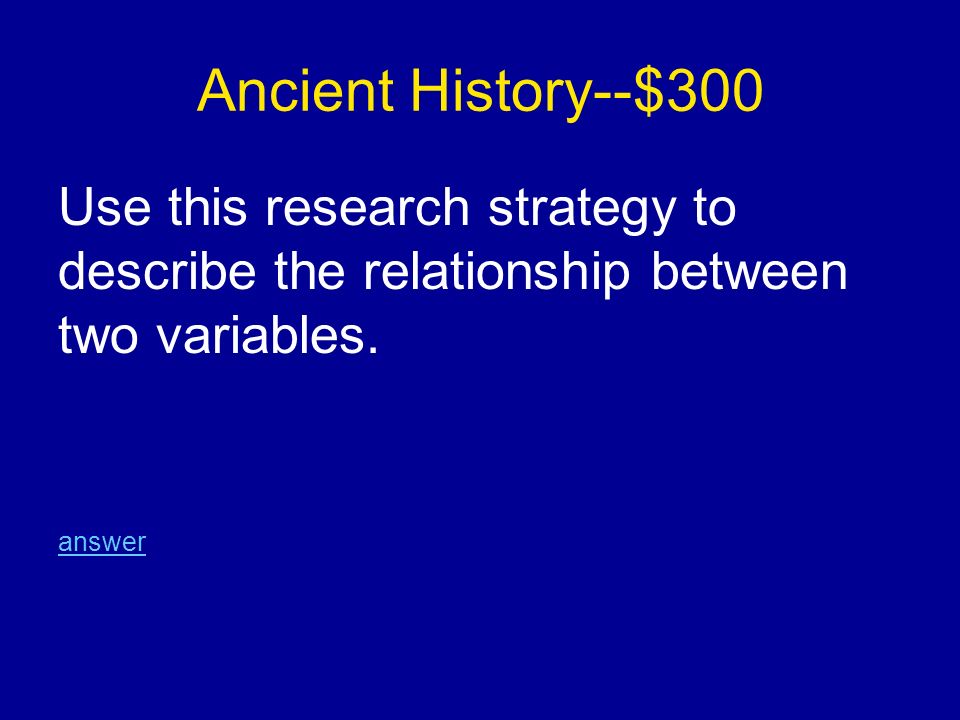 Ancient History--\$300

Use this research strategy to describe the relationship between two variables.

answer